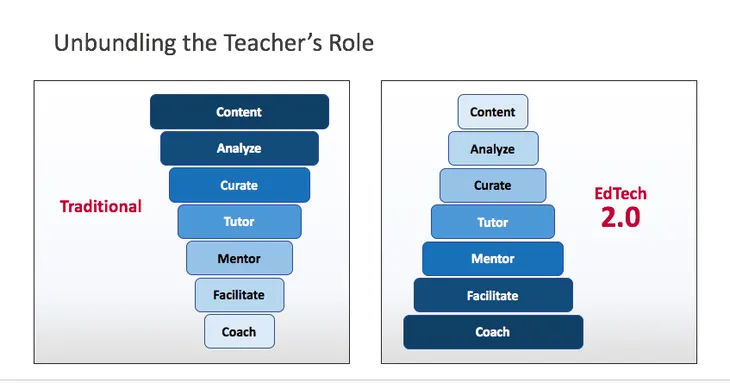 Unbundling the Teacher's Role

Traditional

Content
Analyze
Curate
Tutor
Mentor
Facilitate
Coach

Content
Analyze
Curate
Tutor
Mentor
Facilitate
Coach

EdTech
2.0